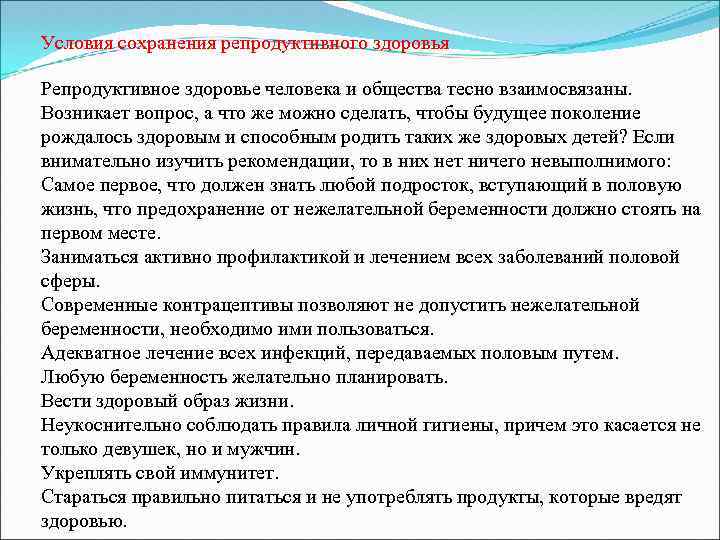 Условия сохранения репродуктивного здоровья

Репродуктивное здоровье человека и общества тесно взаимосвязаны. Возникает вопрос, а что же можно сделать, чтобы будущее поколение рождалось здоровым и способным родить таких же здоровых детей? Если внимательно изучить рекомендации, то в них нет ничего невыполнимого:
Самое первое, что должен знать любой подросток, вступающий в половую жизнь, что предохранение от нежелательной беременности должно стоять на первом месте.
Заниматься активно профилактикой и лечением всех заболеваний половой сферы.
Современные контрацептивы позволяют не допустить нежелательной беременности, необходимо ими пользоваться.
Адекватное лечение всех инфекций, передаваемых половым путем.
Любую беременность желательно планировать.
Вести здоровый образ жизни.
Неукоснительно соблюдать правила личной гигиены, причем это касается не только девушек, но и мужчин.
Укреплять свой иммунитет.
Стараться правильно питаться и не употреблять продукты, которые вредят здоровью.